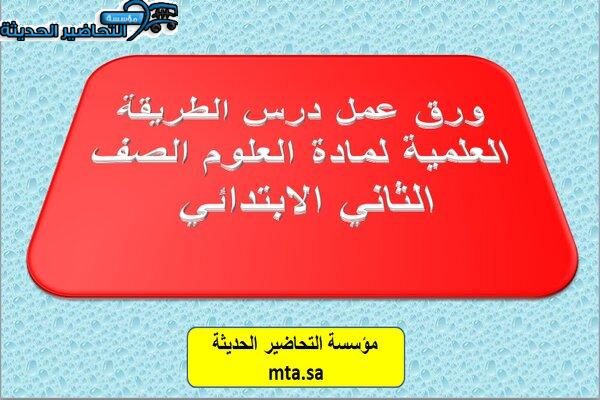 مؤسسة
التحاضير الحديثة

ورق عمل درس الطريقة العلمية لمادة العلوم الصف الثاني الابتدائي

مؤسسة التحاضير الحديثة
mta.sa